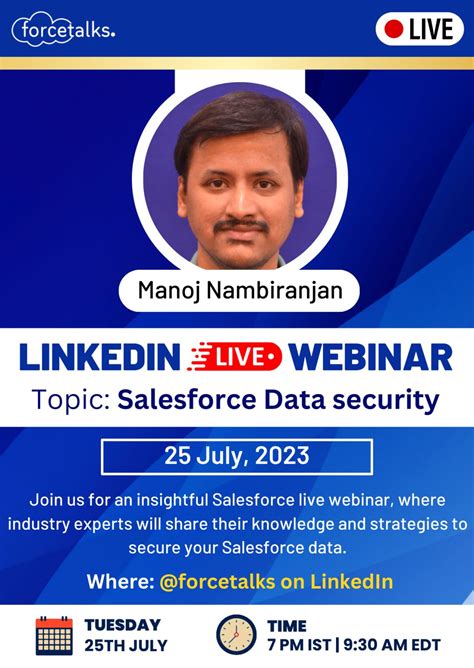 forcetalks.

LIVE

Manoj Nambiranjan

LINKEDIN LIVE WEBINAR

Topic: Salesforce Data security

25 July, 2023

Join us for an insightful Salesforce live webinar, where industry experts will share their knowledge and strategies to secure your Salesforce data.

Where: @forcetalks on LinkedIn

TUESDAY
25TH JULY

TIME
7 PM IST | 9:30 AM EDT